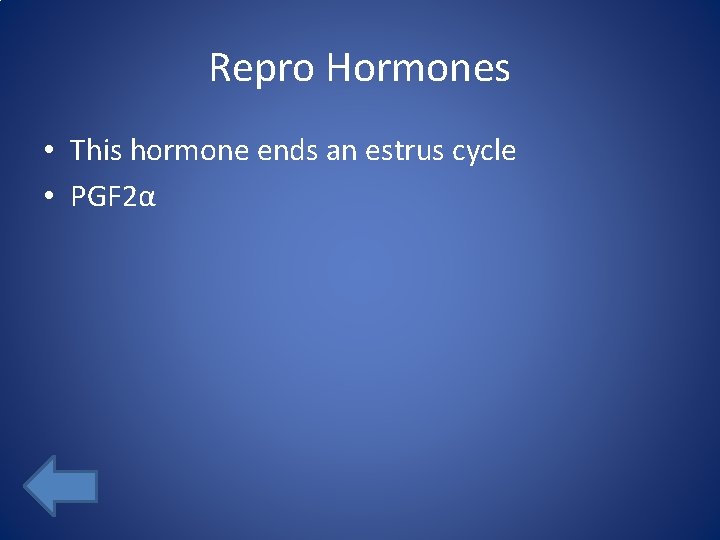 Repro Hormones

• This hormone ends an estrus cycle
• PGF2α